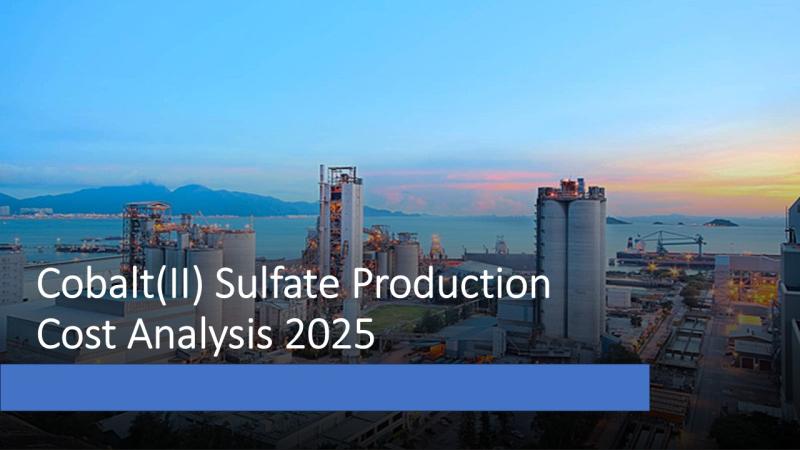 Cobalt(II) Sulfate Production Cost Analysis 2025